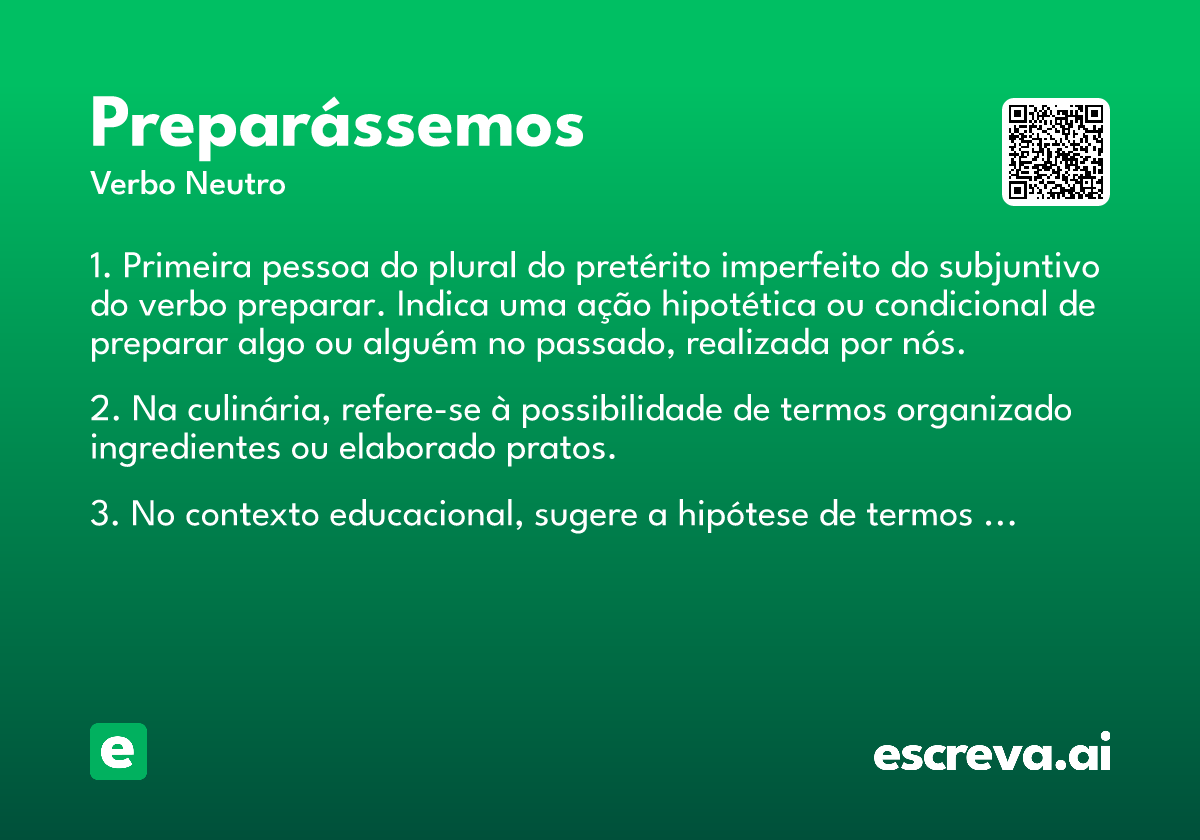 Preparássemos
Verbo Neutro

1. Primeira pessoa do plural do pretérito imperfeito do subjuntivo do verbo preparar. Indica uma ação hipotética ou condicional de preparar algo ou alguém no passado, realizada por nós.

2. Na culinária, refere-se à possibilidade de termos organizado ingredientes ou elaborado pratos.

3. No contexto educacional, sugere a hipótese de termos ...

e

escreva.ai